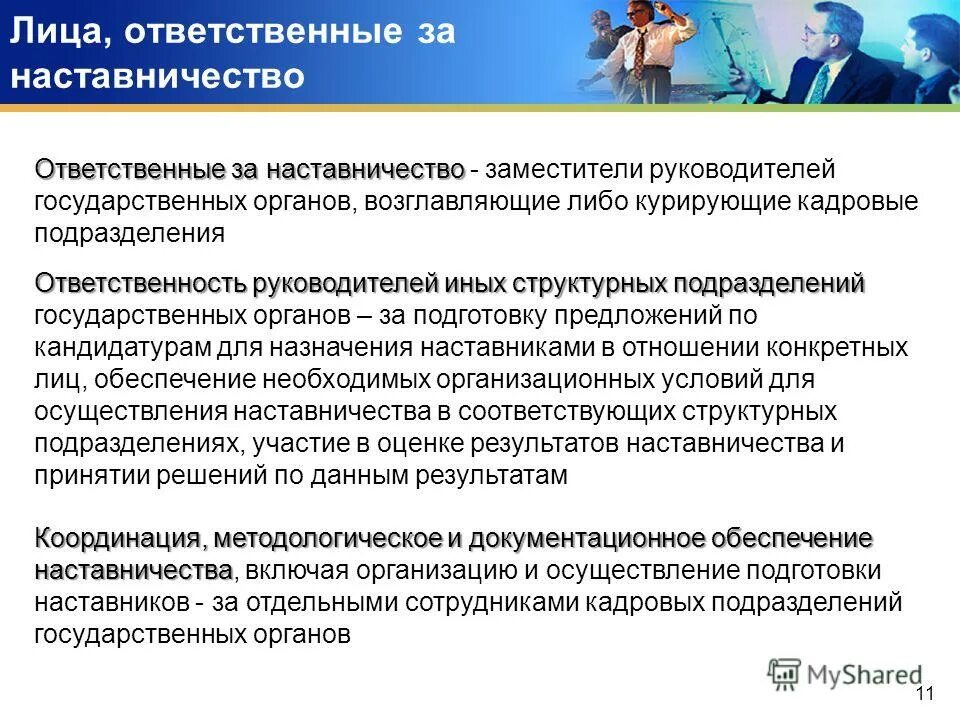 Лица, ответственные за наставничество

Ответственные за наставничество - заместители руководителей государственных органов, возглавляющие либо курирующие кадровые подразделения

Ответственность руководителей иных структурных подразделений государственных органов – за подготовку предложений по кандидатурам для назначения наставниками в отношении конкретных лиц, обеспечение необходимых организационных условий для осуществления наставничества в соответствующих структурных подразделениях, участие в оценке результатов наставничества и принятии решений по данным результатам

Координация, методологическое и документационное обеспечение наставничества, включая организацию и осуществление подготовки наставников - за отдельными сотрудниками кадровых подразделений государственных органов

MyShared

11